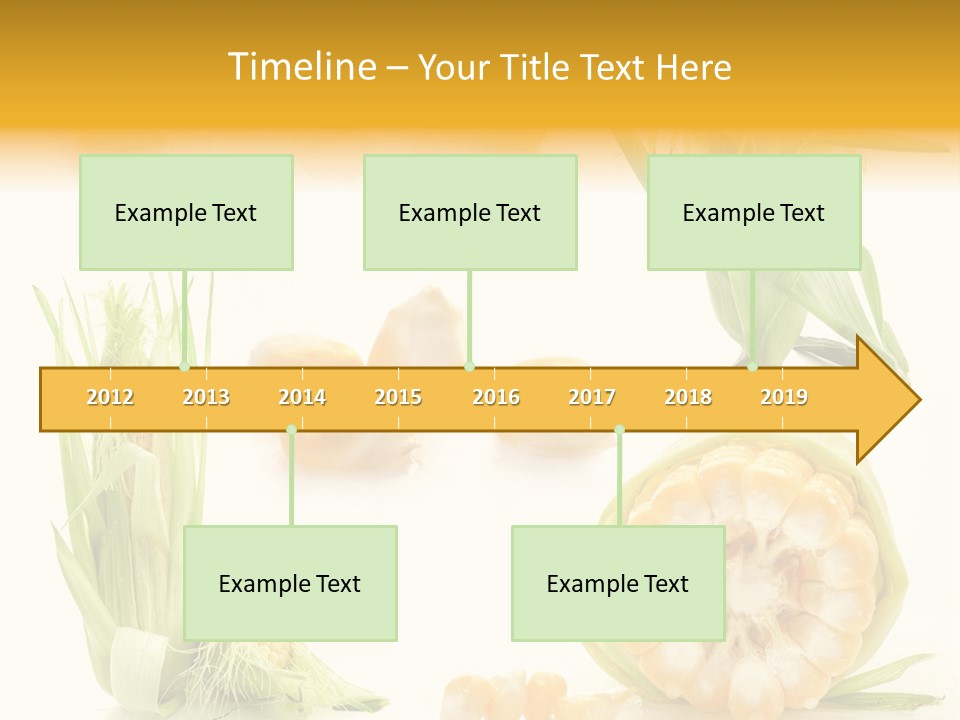 Timeline – Your Title Text Here

Example Text

Example Text

Example Text

2012 2013 2014 2015 2016 2017 2018 2019

Example Text

Example Text